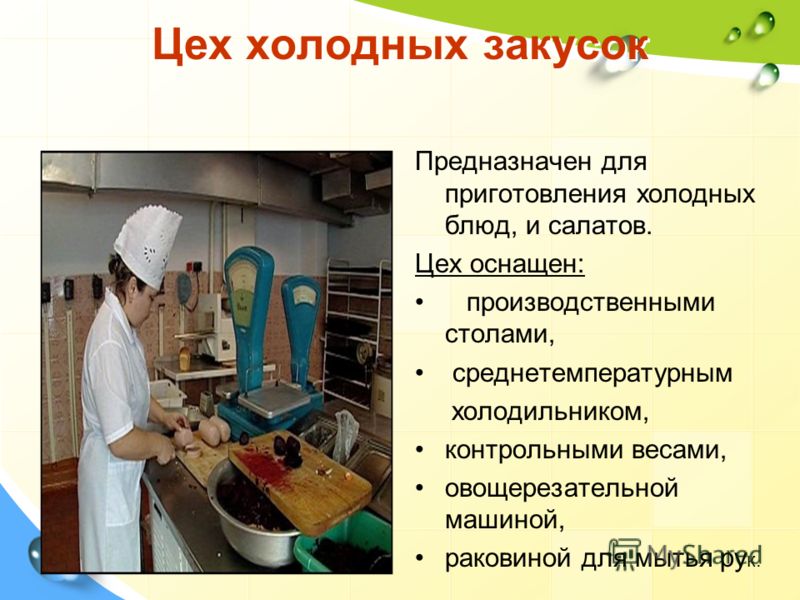 Цех холодных закусок

Предназначен для приготовления холодных блюд, и салатов.

Цех оснащен:

• производственными столами,

• среднетемпературным холодильником,

• контрольными весами,

• овощерезательной машиной,

• раковиной для мытья рук.

MyShared